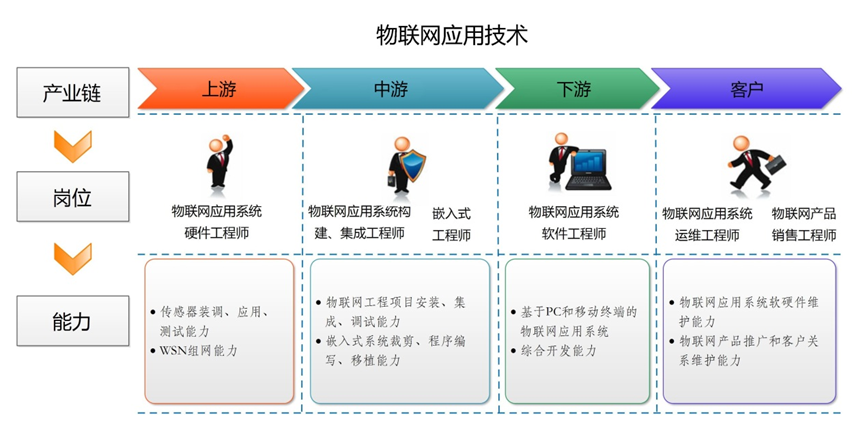 物联网应用技术

产业链

岗位

能力

上游

物联网应用系统硬件工程师

• 传感器装调、应用、测试能力
• WSN组网能力

中游

物联网应用系统构建、集成工程师

嵌入式工程师

• 物联网工程项目安装、集成、调试能力
• 嵌入式系统裁剪、程序编写、移植能力

下游

物联网应用系统软件工程师

• 基于PC和移动终端的物联网应用系统
• 综合开发能力

客户

物联网应用系统运维工程师

物联网产品销售工程师

• 物联网应用系统软硬件维护能力
• 物联网产品推广和客户关系维护能力